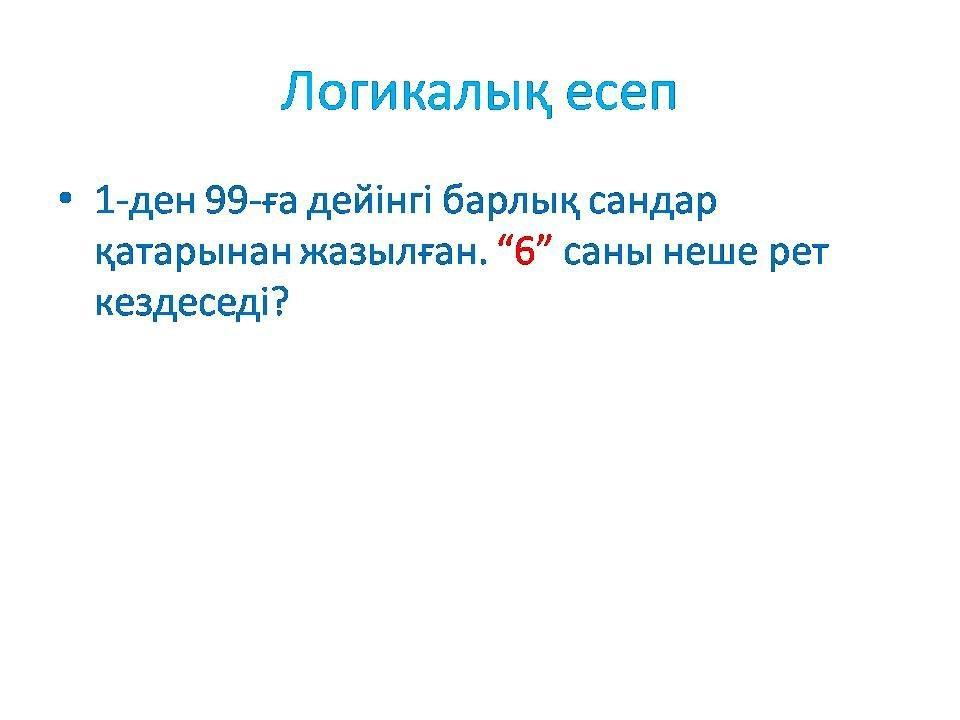 Логикалық есеп

• 1-ден 99-ға дейінгі барлық сандар қатарынан жазылған. “6” саны неше рет кездеседі?